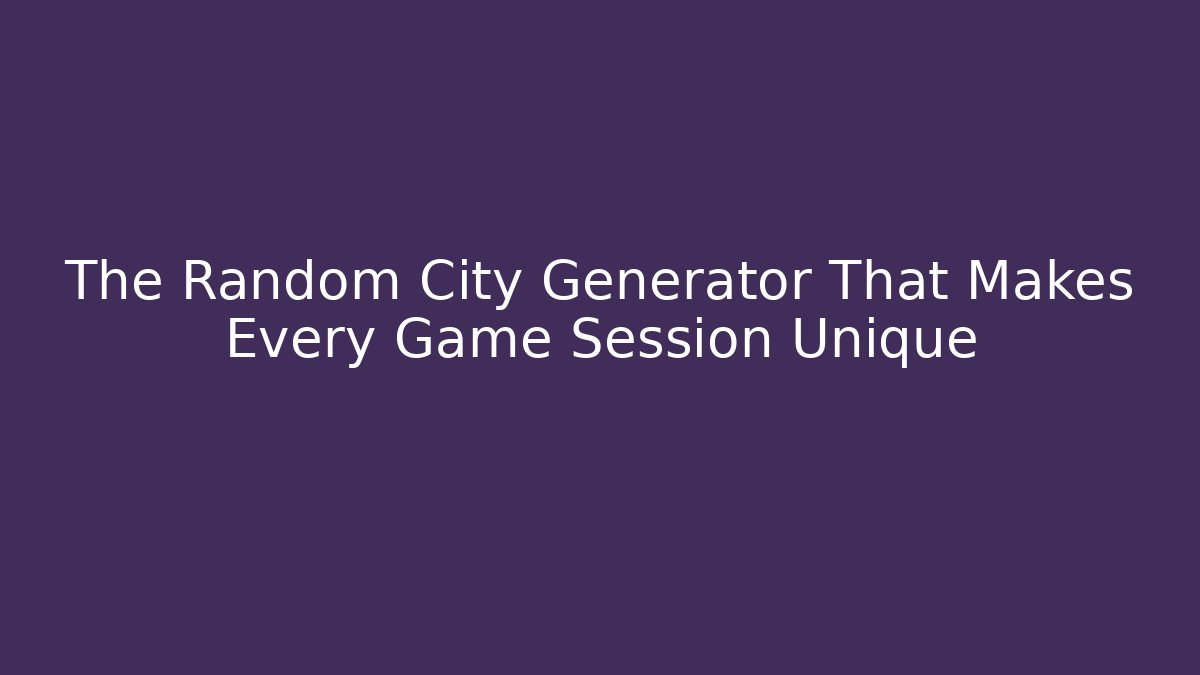 The Random City Generator That Makes Every Game Session Unique